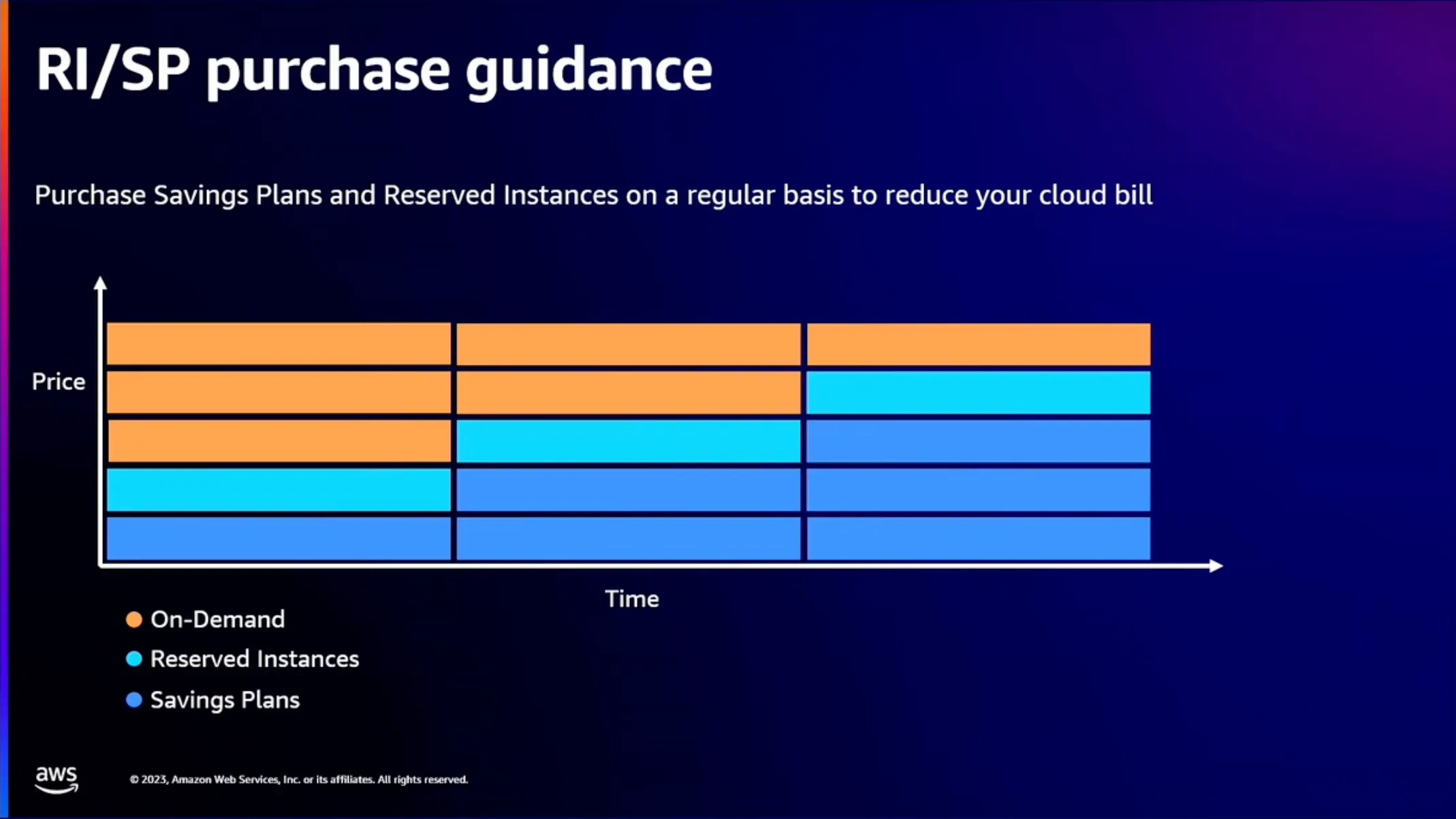 RI/SP purchase guidance

Purchase Savings Plans and Reserved Instances on a regular basis to reduce your cloud bill

Price

Time

On-Demand
Reserved Instances
Savings Plans

aws

© 2023, Amazon Web Services, Inc. or its affiliates. All rights reserved.